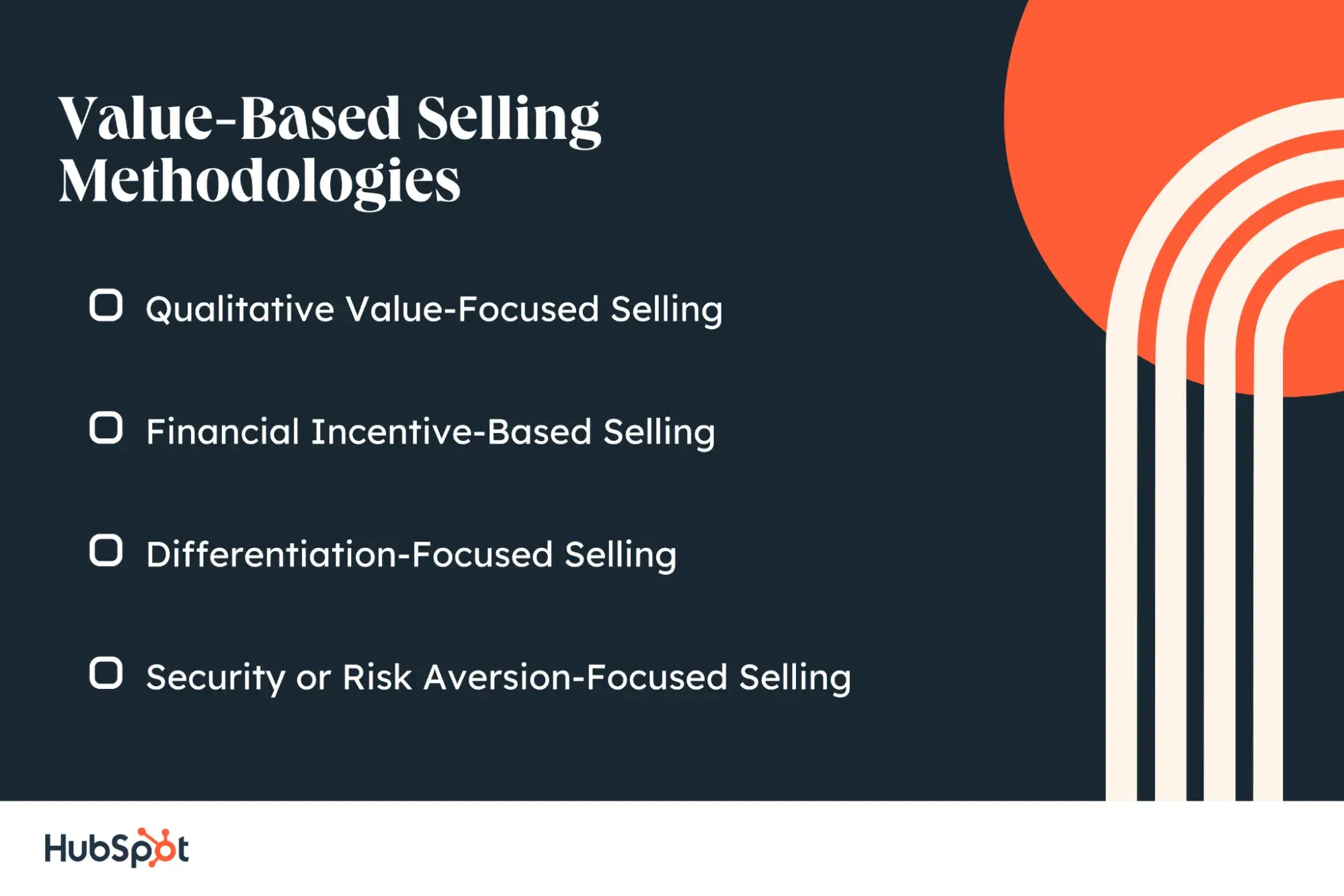 Value-Based Selling Methodologies

Qualitative Value-Focused Selling

Financial Incentive-Based Selling

Differentiation-Focused Selling

Security or Risk Aversion-Focused Selling

HubSpot